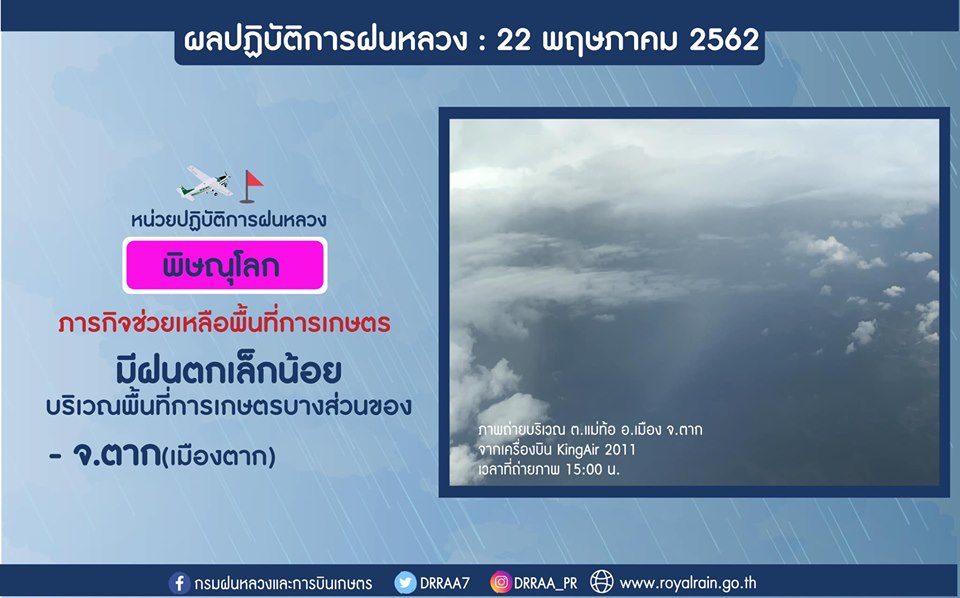 ผลปฏิบัติการฝนหลวง : 22 พฤษภาคม 2562

หน่วยปฏิบัติการฝนหลวง

พิษณุโลก

ภารกิจช่วยเหลือพื้นที่การเกษตร

มีฝนตกเล็กน้อย

บริเวณพื้นที่การเกษตรบางส่วนของ

- จ.ตาก(เมืองตาก)

ภาพถ่ายบริเวณ ต.แม่ท้อ อ.เมือง จ.ตาก
จากเครื่องบิน KingAir 2011
เวลาที่ถ่ายภาพ 15:00 น.

กรมฝนหลวงและการบินเกษตร DRRAA7 DRRAA_PR www.royalrain.go.th